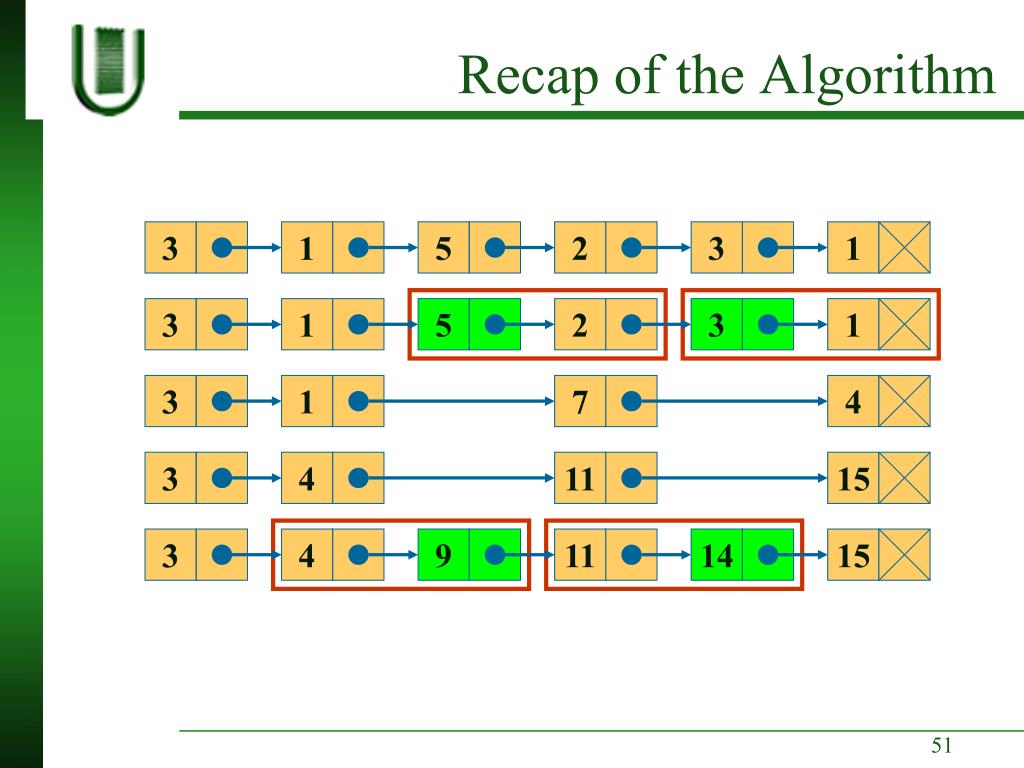 Recap of the Algorithm

3 1 5 2 3 1

3 1 5 2 3 1

3 1 7 4

3 4 11 15

3 4 9 11 14 15

51